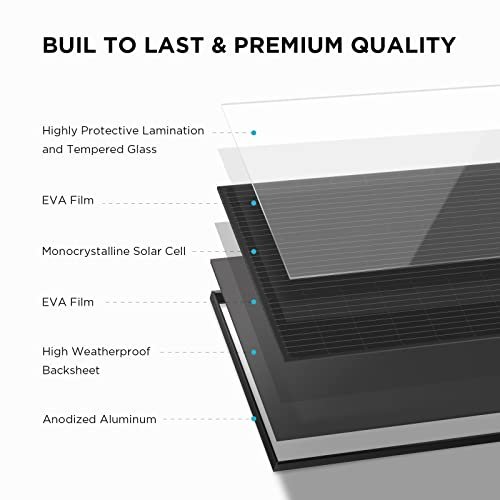 BUIL TO LAST & PREMIUM QUALITY

Highly Protective Lamination and Tempered Glass

EVA Film

Monocrystalline Solar Cell

EVA Film

High Weatherproof Backsheet

Anodized Aluminum